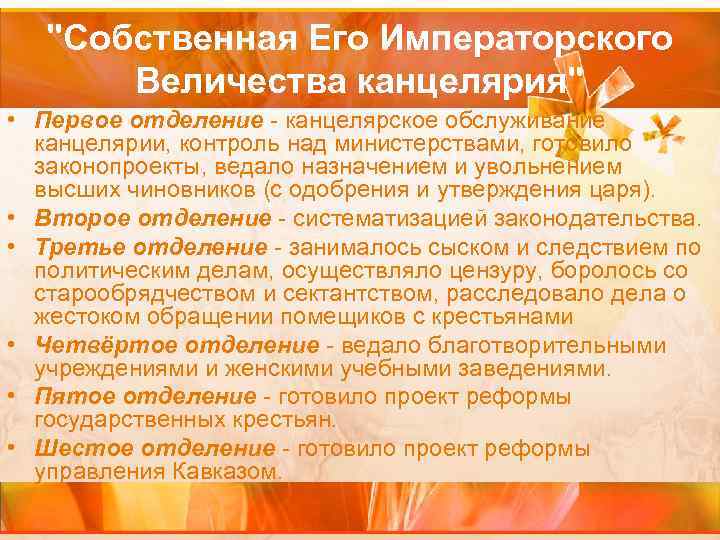 "Собственная Его Императорского Величества канцелярия"

• Первое отделение - канцелярское обслуживание канцелярии, контроль над министерствами, готовило законопроекты, ведало назначением и увольнением высших чиновников (с одобрения и утверждения царя).
• Второе отделение - систематизацией законодательства.
• Третье отделение - занималось сыском и следствием по политическим делам, осуществляло цензуру, боролось со старообрядчеством и сектантством, расследовало дела о жестоком обращении помещиков с крестьянами
• Четвёртое отделение - ведало благотворительными учреждениями и женскими учебными заведениями.
• Пятое отделение - готовило проект реформы государственных крестьян.
• Шестое отделение - готовило проект реформы управления Кавказом.